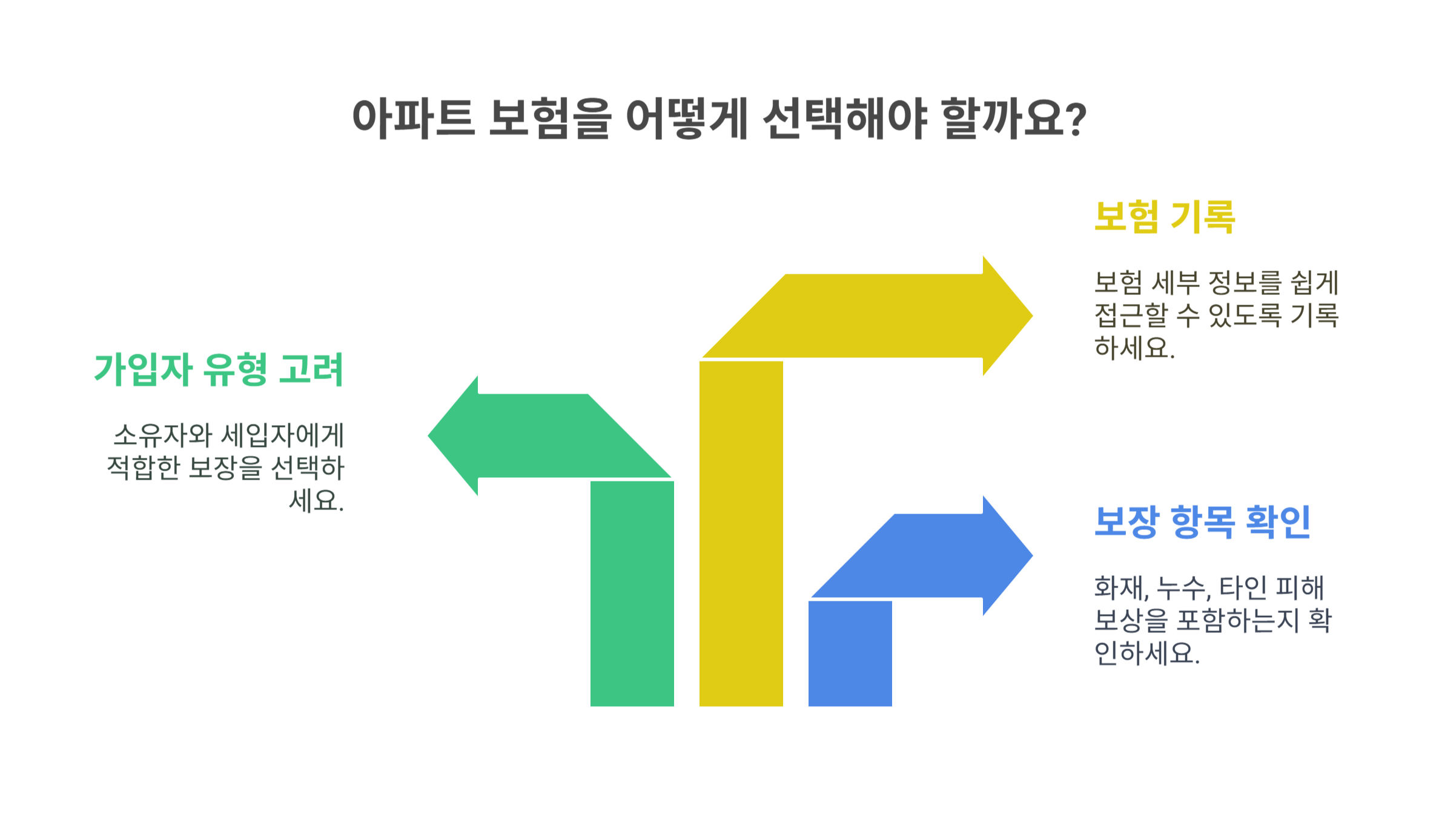 아파트 보험을 어떻게 선택해야 할까요?

가입자 유형 고려

소유자와 세입자에게 적합한 보장을 선택하세요.

보험 기록

보험 세부 정보를 쉽게 접근할 수 있도록 기록하세요.

보장 항목 확인

화재, 누수, 타인 피해 보상을 포함하는지 확인하세요.